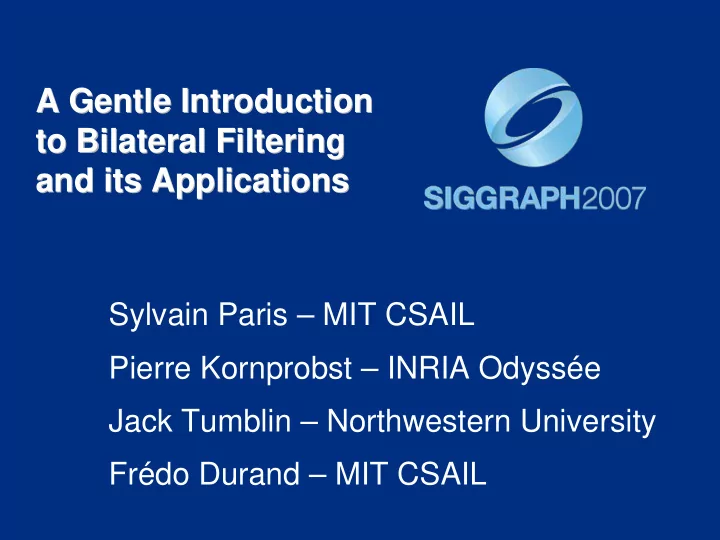 A Gentle Introduction to Bilateral Filtering and its Applications

SIGGRAPH2007

Sylvain Paris – MIT CSAIL

Pierre Kornprobst – INRIA Odyssée

Jack Tumblin – Northwestern University

Frédo Durand – MIT CSAIL